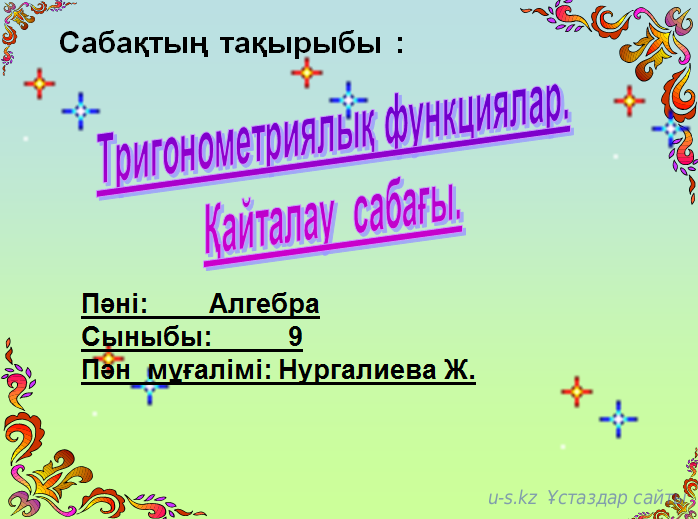 Сабақтың тақырыбы :

Тригонометриялық функциялар.
Қайталау сабағы.

Пәні: Алгебра
Сыныбы: 9
Пән мұғалімі: Нургалиева Ж.

u-s.kz Ұстаздар сайты